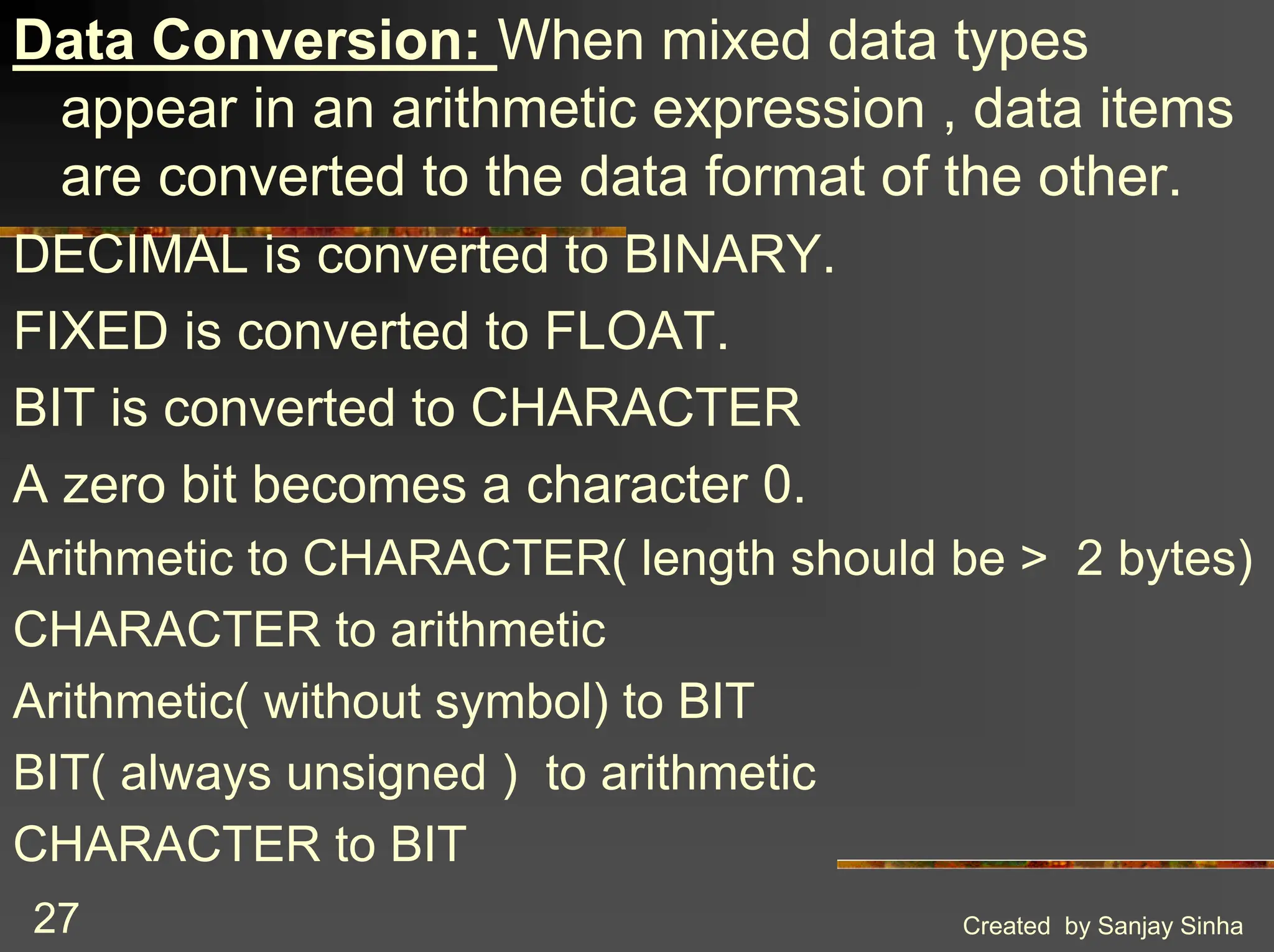 Data Conversion: When mixed data types appear in an arithmetic expression , data items are converted to the data format of the other.

DECIMAL is converted to BINARY.

FIXED is converted to FLOAT.

BIT is converted to CHARACTER

A zero bit becomes a character 0.

Arithmetic to CHARACTER( length should be > 2 bytes)

CHARACTER to arithmetic

Arithmetic( without symbol) to BIT

BIT( always unsigned ) to arithmetic

CHARACTER to BIT

27

Created by Sanjay Sinha